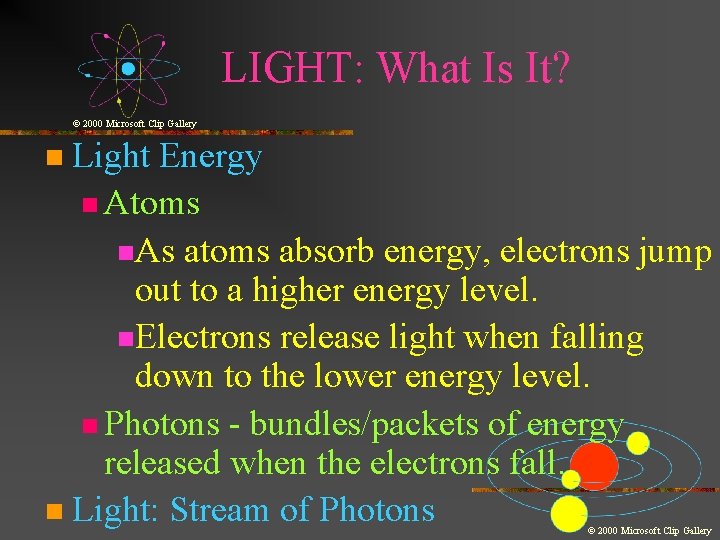 © 2000 Microsoft Clip Gallery

LIGHT: What Is It?

Light Energy

Atoms

As atoms absorb energy, electrons jump out to a higher energy level.

Electrons release light when falling down to the lower energy level.

Photons - bundles/packets of energy released when the electrons fall.

Light: Stream of Photons

© 2000 Microsoft Clip Gallery